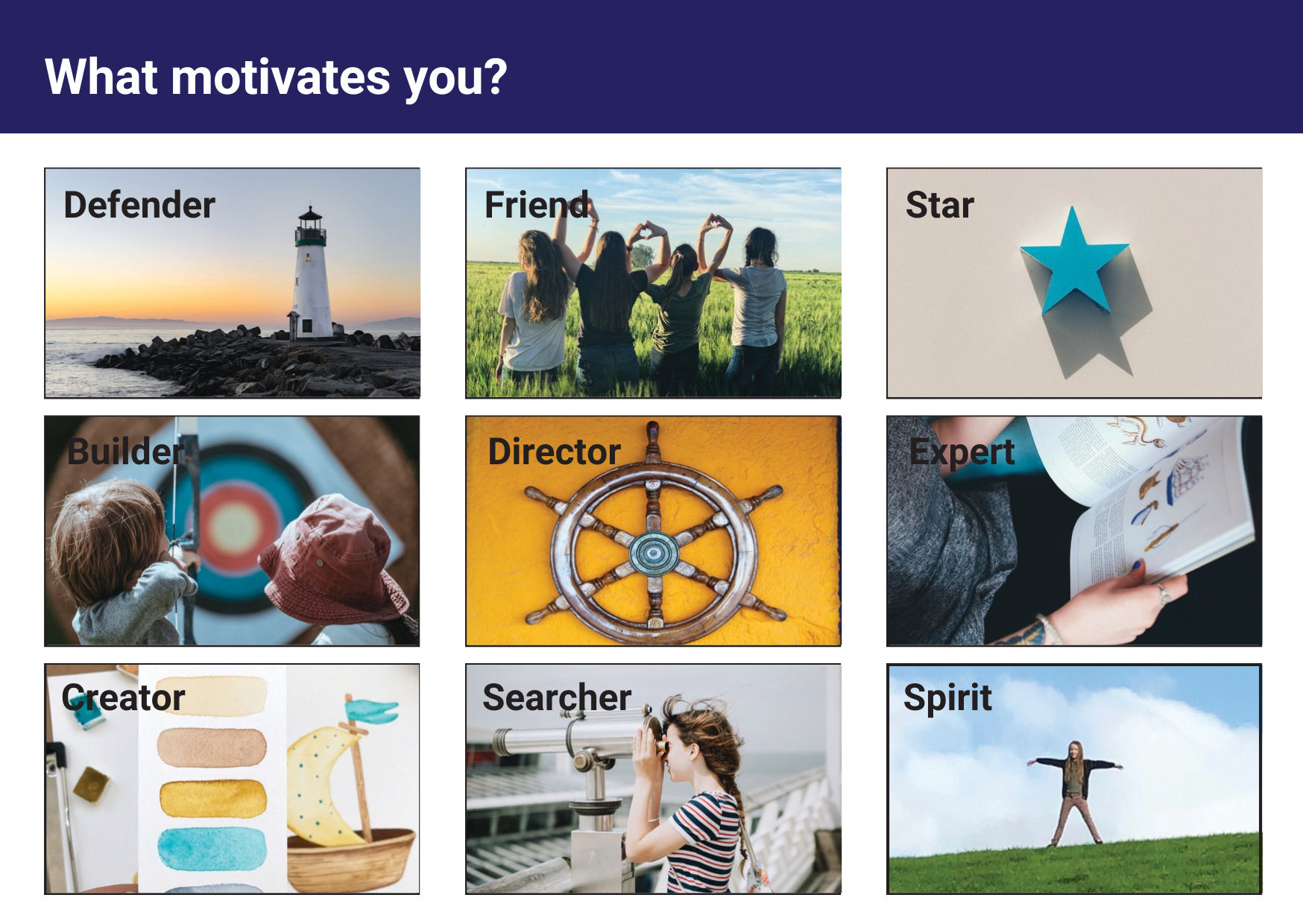 What motivates you?

Defender

Friend

Star

Builder

Director

Expert

Creator

Searcher

Spirit